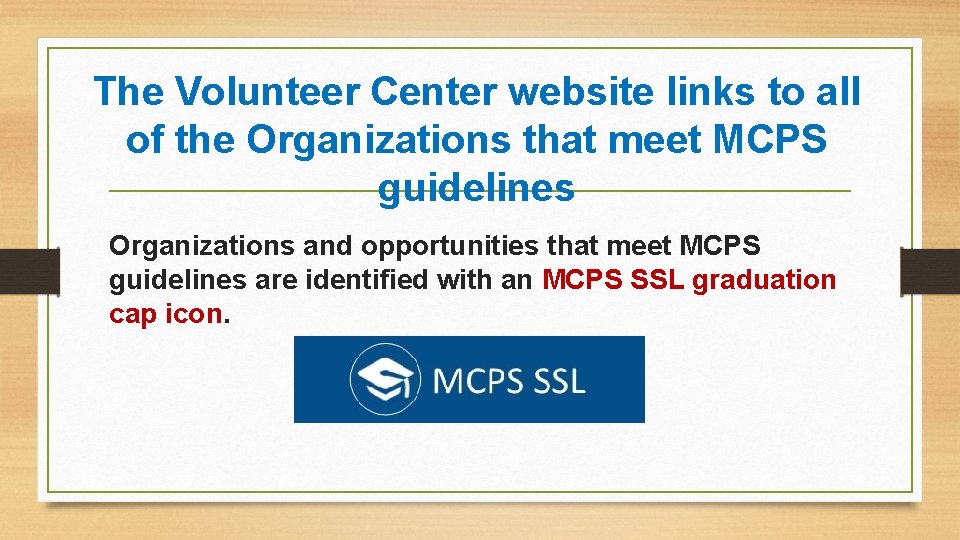 The Volunteer Center website links to all of the Organizations that meet MCPS guidelines

Organizations and opportunities that meet MCPS guidelines are identified with an MCPS SSL graduation cap icon.

MCPS SSL